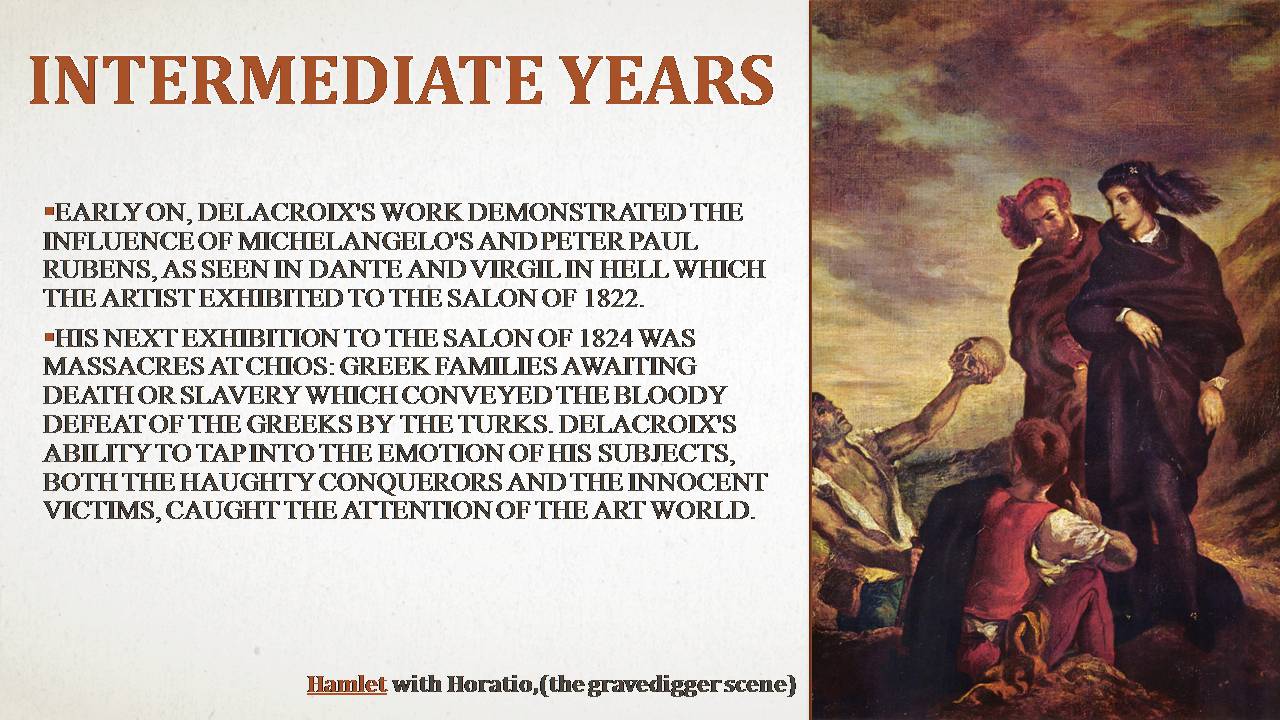 INTERMEDIATE YEARS

▪EARLY ON, DELACROIX'S WORK DEMONSTRATED THE INFLUENCE OF MICHELANGELO'S AND PETER PAUL RUBENS, AS SEEN IN DANTE AND VIRGIL IN HELL WHICH THE ARTIST EXHIBITED TO THE SALON OF 1822.

▪HIS NEXT EXHIBITION TO THE SALON OF 1824 WAS MASSACRES AT CHIOS: GREEK FAMILIES AWAITING DEATH OR SLAVERY WHICH CONVEYED THE BLOODY DEFEAT OF THE GREEKS BY THE TURKS. DELACROIX'S ABILITY TO TAP INTO THE EMOTION OF HIS SUBJECTS, BOTH THE HAUGHTY CONQUERORS AND THE INNOCENT VICTIMS, CAUGHT THE ATTENTION OF THE ART WORLD.

Hamlet with Horatio,(the gravedigger scene)